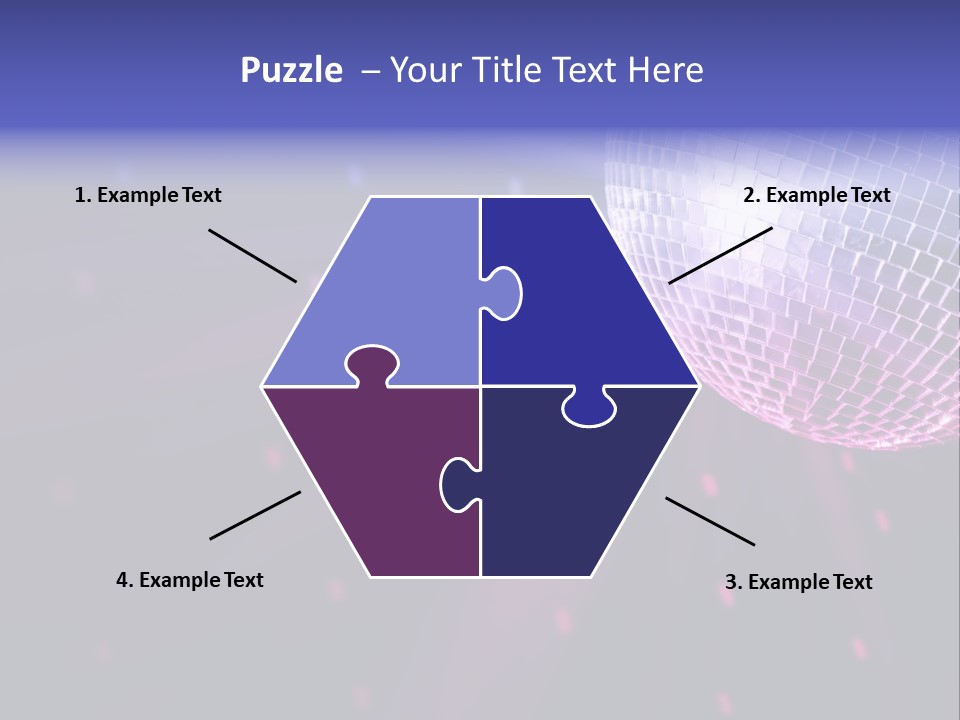 Puzzle – Your Title Text Here

1. Example Text

2. Example Text

4. Example Text

3. Example Text